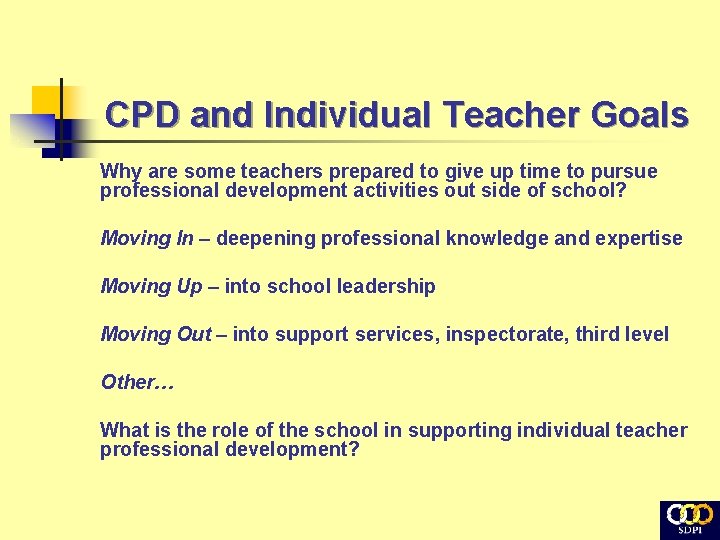 CPD and Individual Teacher Goals

Why are some teachers prepared to give up time to pursue professional development activities out side of school?

Moving In – deepening professional knowledge and expertise

Moving Up – into school leadership

Moving Out – into support services, inspectorate, third level

Other…

What is the role of the school in supporting individual teacher professional development?

SDPI